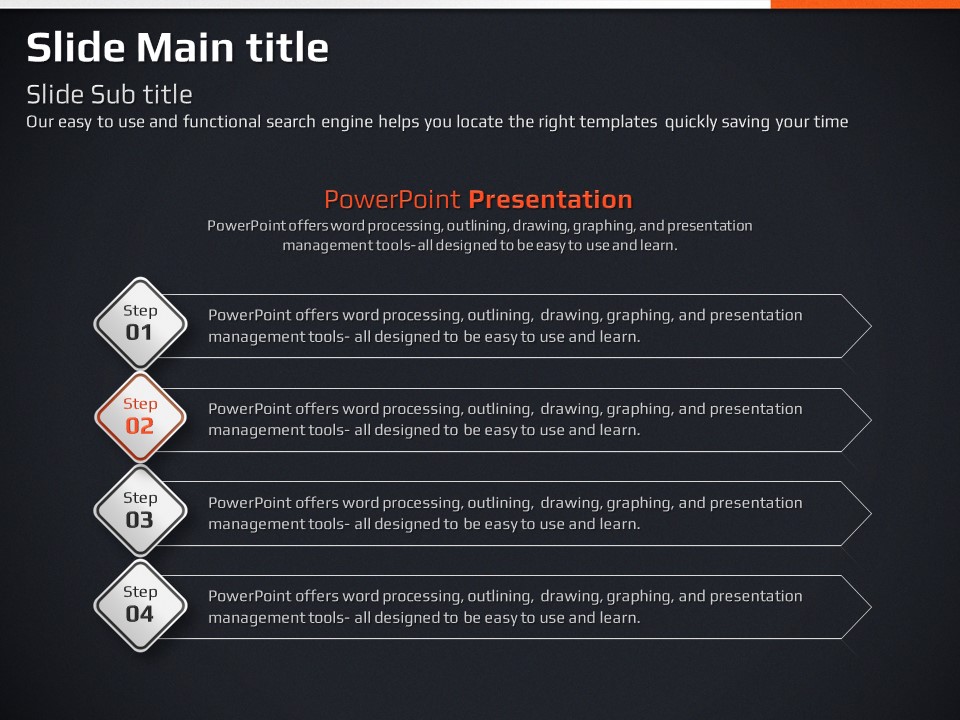 Slide Main title

Slide Sub title

Our easy to use and functional search engine helps you locate the right templates quickly saving your time

PowerPoint Presentation

PowerPoint offers word processing, outlining, drawing, graphing, and presentation management tools- all designed to be easy to use and learn.

Step 01

PowerPoint offers word processing, outlining, drawing, graphing, and presentation management tools- all designed to be easy to use and learn.

Step 02

PowerPoint offers word processing, outlining, drawing, graphing, and presentation management tools- all designed to be easy to use and learn.

Step 03

PowerPoint offers word processing, outlining, drawing, graphing, and presentation management tools- all designed to be easy to use and learn.

Step 04

PowerPoint offers word processing, outlining, drawing, graphing, and presentation management tools- all designed to be easy to use and learn.